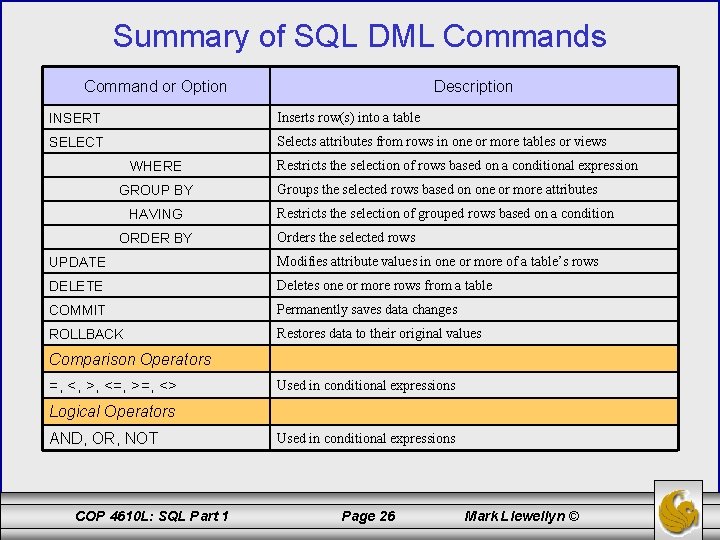 Summary of SQL DML Commands

| Command or Option | Description |
|---|---|
| INSERT | Inserts row(s) into a table |
| SELECT | Selects attributes from rows in one or more tables or views |
| WHERE | Restricts the selection of rows based on a conditional expression |
| GROUP BY | Groups the selected rows based on one or more attributes |
| HAVING | Restricts the selection of grouped rows based on a condition |
| ORDER BY | Orders the selected rows |
| UPDATE | Modifies attribute values in one or more of a table's rows |
| DELETE | Deletes one or more rows from a table |
| COMMIT | Permanently saves data changes |
| ROLLBACK | Restores data to their original values |
| Comparison Operators | |
| =, <, >, <=, >=, <> | Used in conditional expressions |
| Logical Operators | |
| AND, OR, NOT | Used in conditional expressions |

COP 4610L: SQL Part 1 Page 26 Mark Llewellyn ©